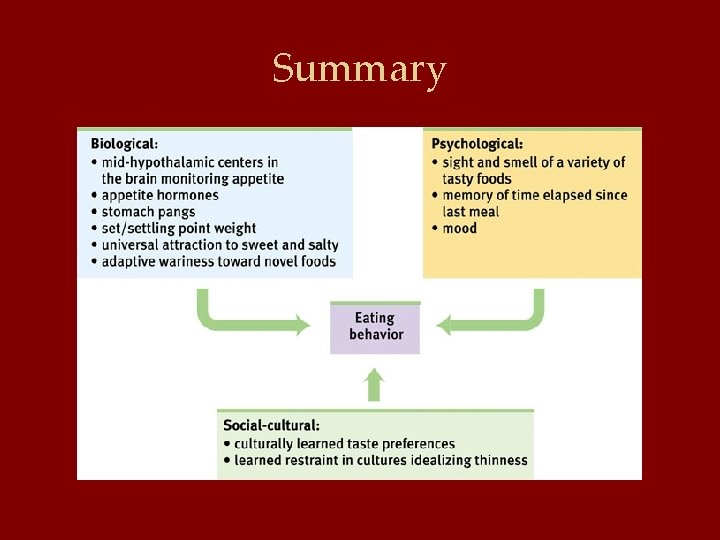 Summary

Biological:
• mid-hypothalamic centers in the brain monitoring appetite
• appetite hormones
• stomach pangs
• set/settling point weight
• universal attraction to sweet and salty
• adaptive wariness toward novel foods

Psychological:
• sight and smell of a variety of tasty foods
• memory of time elapsed since last meal
• mood

Eating behavior

Social-cultural:
• culturally learned taste preferences
• learned restraint in cultures idealizing thinness